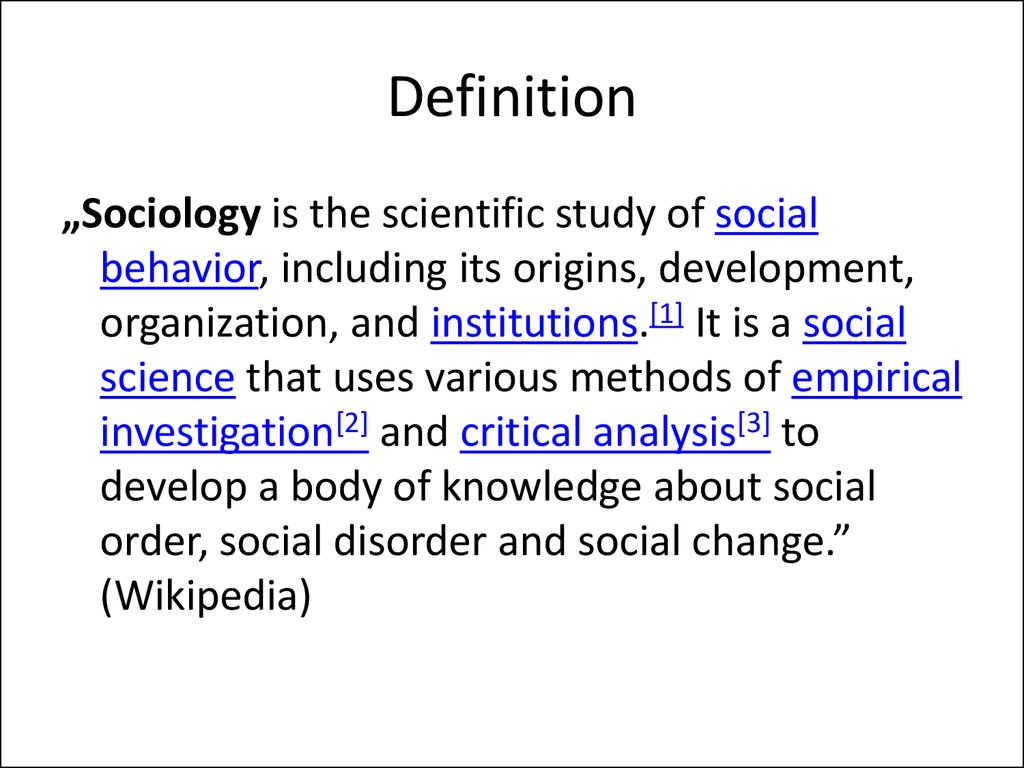 Definition

„Sociology is the scientific study of social behavior, including its origins, development, organization, and institutions.[1] It is a social science that uses various methods of empirical investigation[2] and critical analysis[3] to develop a body of knowledge about social order, social disorder and social change.” (Wikipedia)